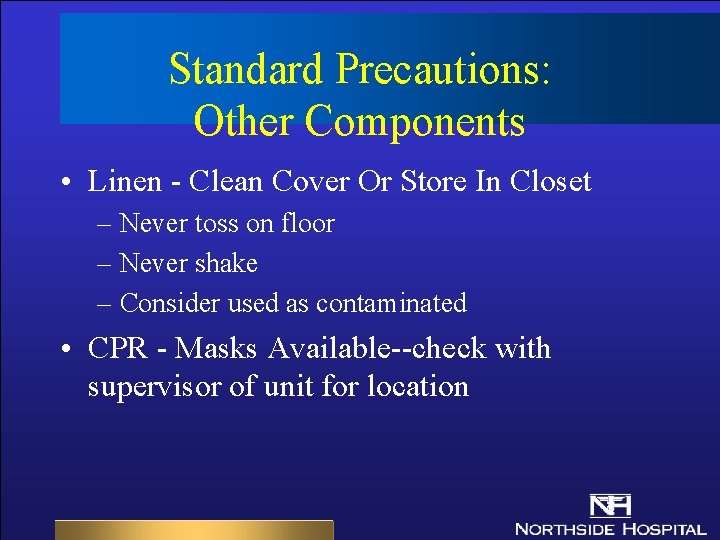 Standard Precautions:
Other Components

• Linen - Clean Cover Or Store In Closet
  – Never toss on floor
  – Never shake
  – Consider used as contaminated
• CPR - Masks Available--check with supervisor of unit for location

NH
NORTHSIDE HOSPITAL